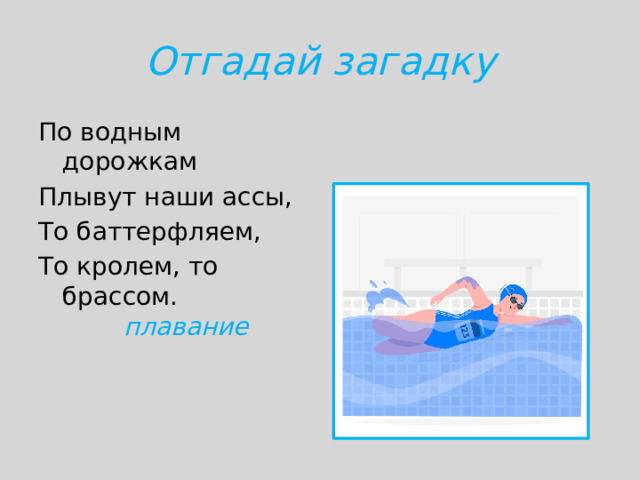 Отгадай загадку

По водным дорожкам

Плывут наши ассы,

То баттерфляем,

То кролем, то брассом.

плавание

123